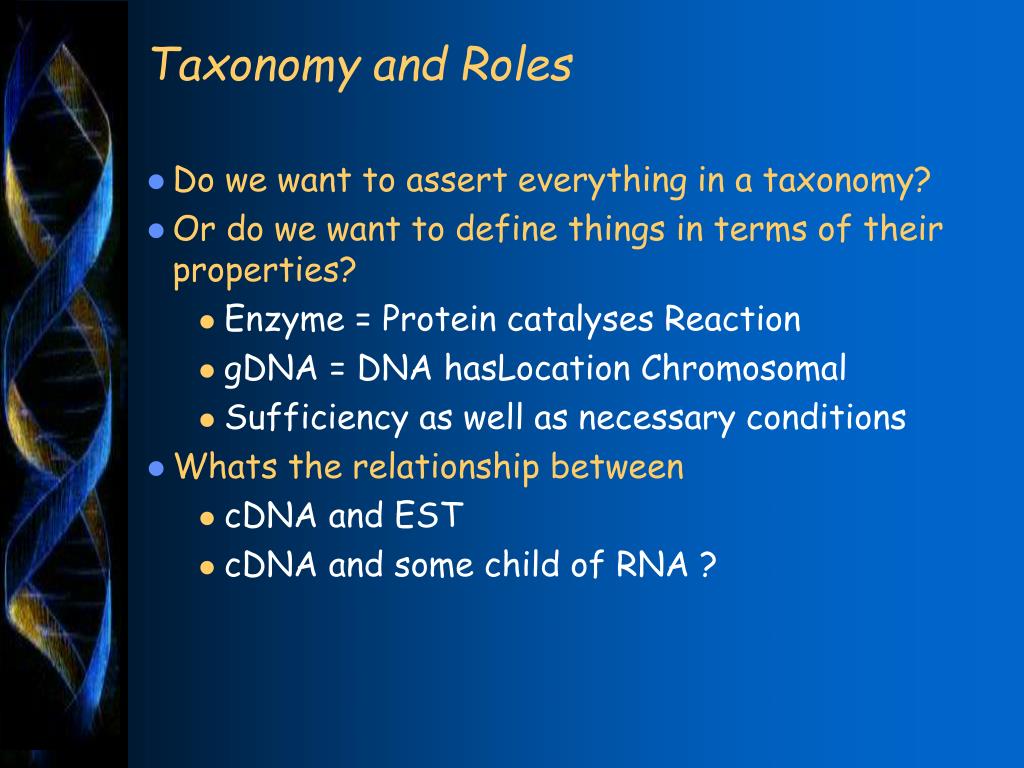 Taxonomy and Roles

- Do we want to assert everything in a taxonomy?
- Or do we want to define things in terms of their properties?
  - Enzyme = Protein catalyses Reaction
  - gDNA = DNA hasLocation Chromosomal
  - Sufficiency as well as necessary conditions
- Whats the relationship between
  - cDNA and EST
  - cDNA and some child of RNA ?